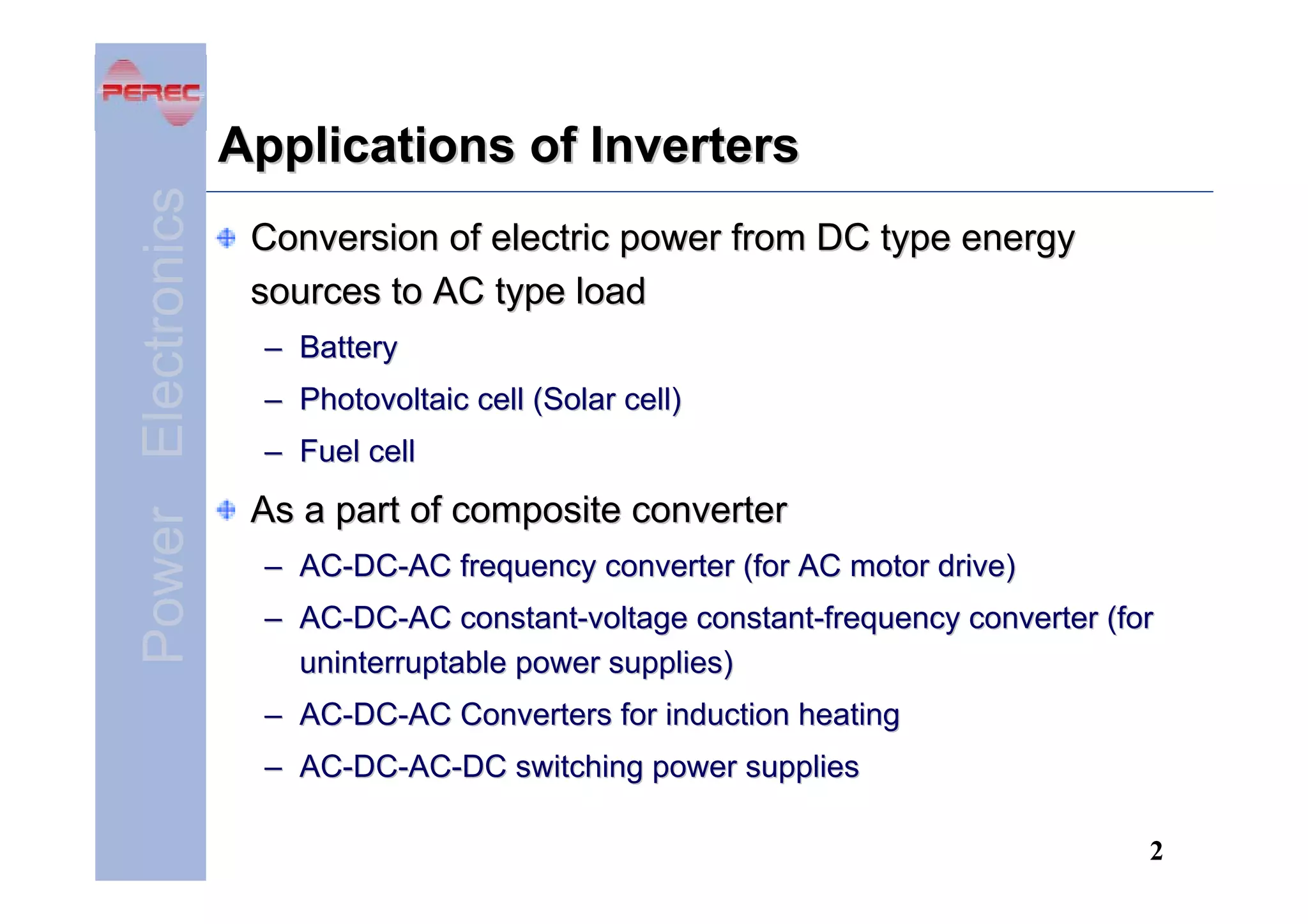 PEREC

Power Electronics

Applications of Inverters

Conversion of electric power from DC type energy sources to AC type load

– Battery

– Photovoltaic cell (Solar cell)

– Fuel cell

As a part of composite converter

– AC-DC-AC frequency converter (for AC motor drive)

– AC-DC-AC constant-voltage constant-frequency converter (for uninterruptable power supplies)

– AC-DC-AC Converters for induction heating

– AC-DC-AC-DC switching power supplies

2